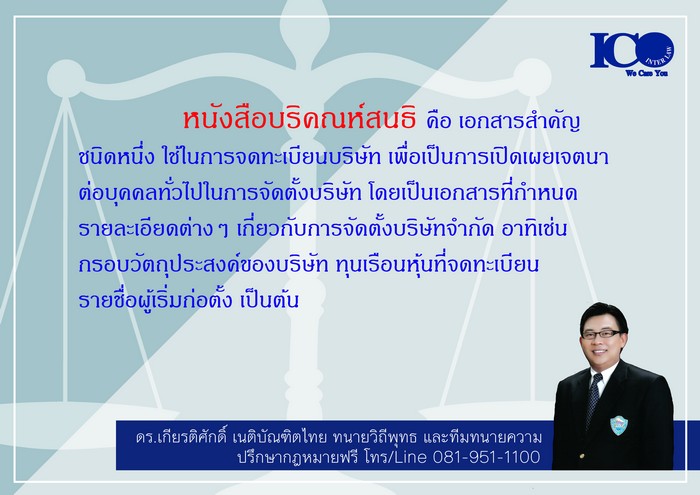 ICO
INTER LAW
We Care You

หนังสือบริคณห์สนธิ คือ เอกสารสำคัญชนิดหนึ่ง ใช้ในการจดทะเบียนบริษัท เพื่อเป็นการเปิดเผยเจตนาต่อบุคคลทั่วไปในการจัดตั้งบริษัท โดยเป็นเอกสารที่กำหนดรายละเอียดต่าง ๆ เกี่ยวกับการจัดตั้งบริษัทจำกัด อาทิเช่น กรอบวัตถุประสงค์ของบริษัท ทุนเรือนหุ้นที่จดทะเบียน รายชื่อผู้เริ่มก่อตั้ง เป็นต้น

ดร.เกียรติศักดิ์ เนติบัณฑิตไทย ทนายวิถีพุทธ และทีมทนายความ
ปรึกษากฎหมายฟรี โทร/Line 081-951-1100